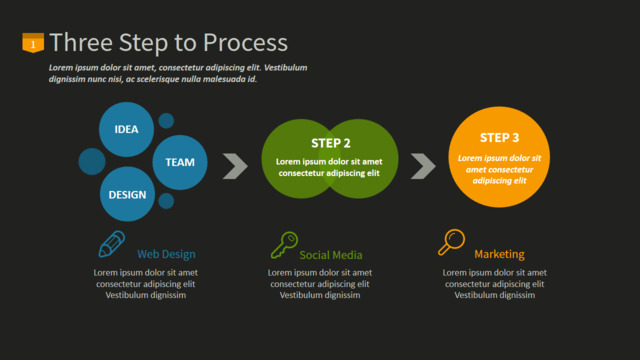 1 Three Step to Process

Lorem ipsum dolor sit amet, consectetur adipiscing elit. Vestibulum dignissim nunc nisi, ac scelerisque nulla malesuada id.

IDEA

TEAM

DESIGN

STEP 2

Lorem ipsum dolor sit amet consectetur adipiscing elit

STEP 3

Lorem ipsum dolor sit amet consectetur adipiscing elit

Web Design

Lorem ipsum dolor sit amet consectetur adipiscing elit Vestibulum dignissim

Social Media

Lorem ipsum dolor sit amet consectetur adipiscing elit Vestibulum dignissim

Marketing

Lorem ipsum dolor sit amet consectetur adipiscing elit Vestibulum dignissim